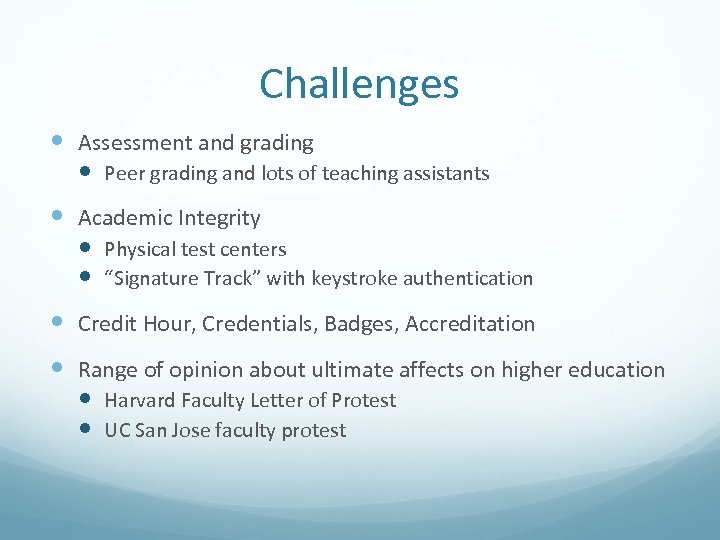 Challenges

- Assessment and grading
  - Peer grading and lots of teaching assistants
- Academic Integrity
  - Physical test centers
  - “Signature Track” with keystroke authentication
- Credit Hour, Credentials, Badges, Accreditation
- Range of opinion about ultimate affects on higher education
  - Harvard Faculty Letter of Protest
  - UC San Jose faculty protest